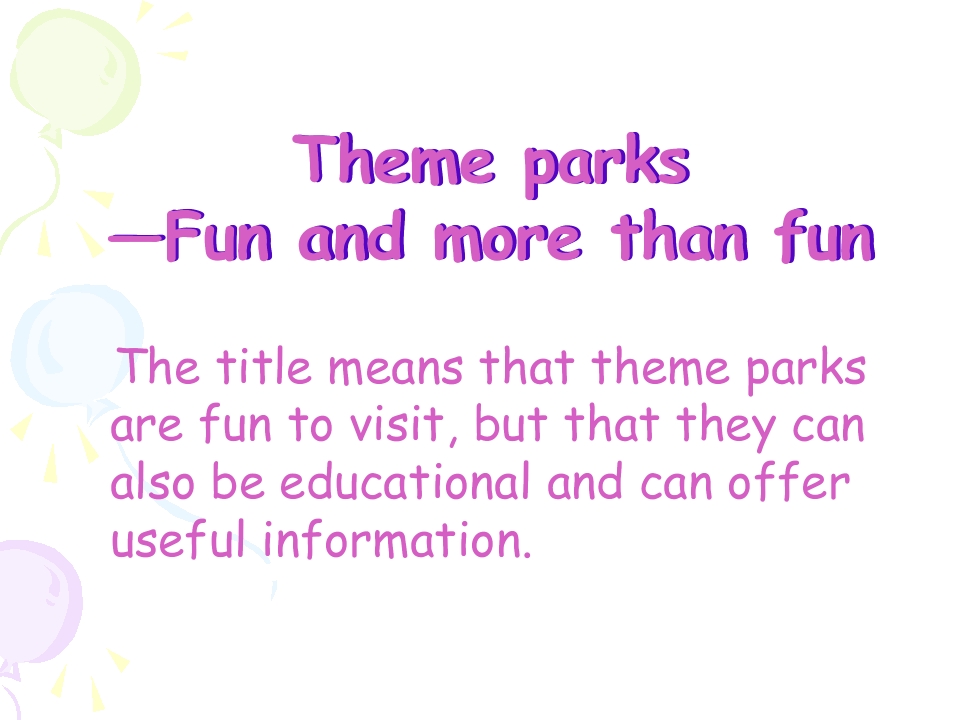 Theme parks
—Fun and more than fun

The title means that theme parks are fun to visit, but that they can also be educational and can offer useful information.